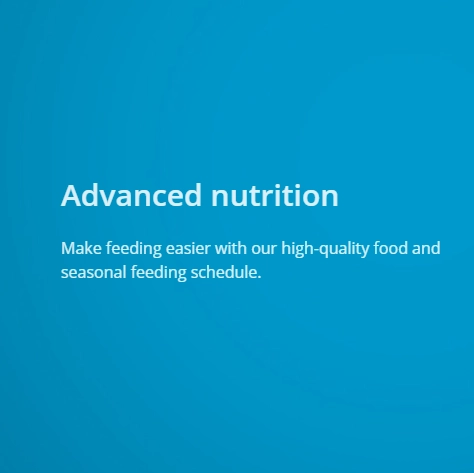 Advanced nutrition

Make feeding easier with our high-quality food and seasonal feeding schedule.